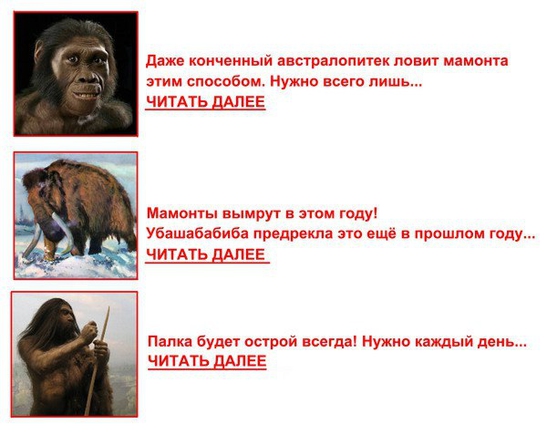 Даже конченный австралопитек ловит мамонта этим способом. Нужно всего лишь...
ЧИТАТЬ ДАЛЕЕ

Мамонты вымрут в этом году!
Убашабабиба предрекла это ещё в прошлом году...
ЧИТАТЬ ДАЛЕЕ

Палка будет острой всегда! Нужно каждый день...
ЧИТАТЬ ДАЛЕЕ